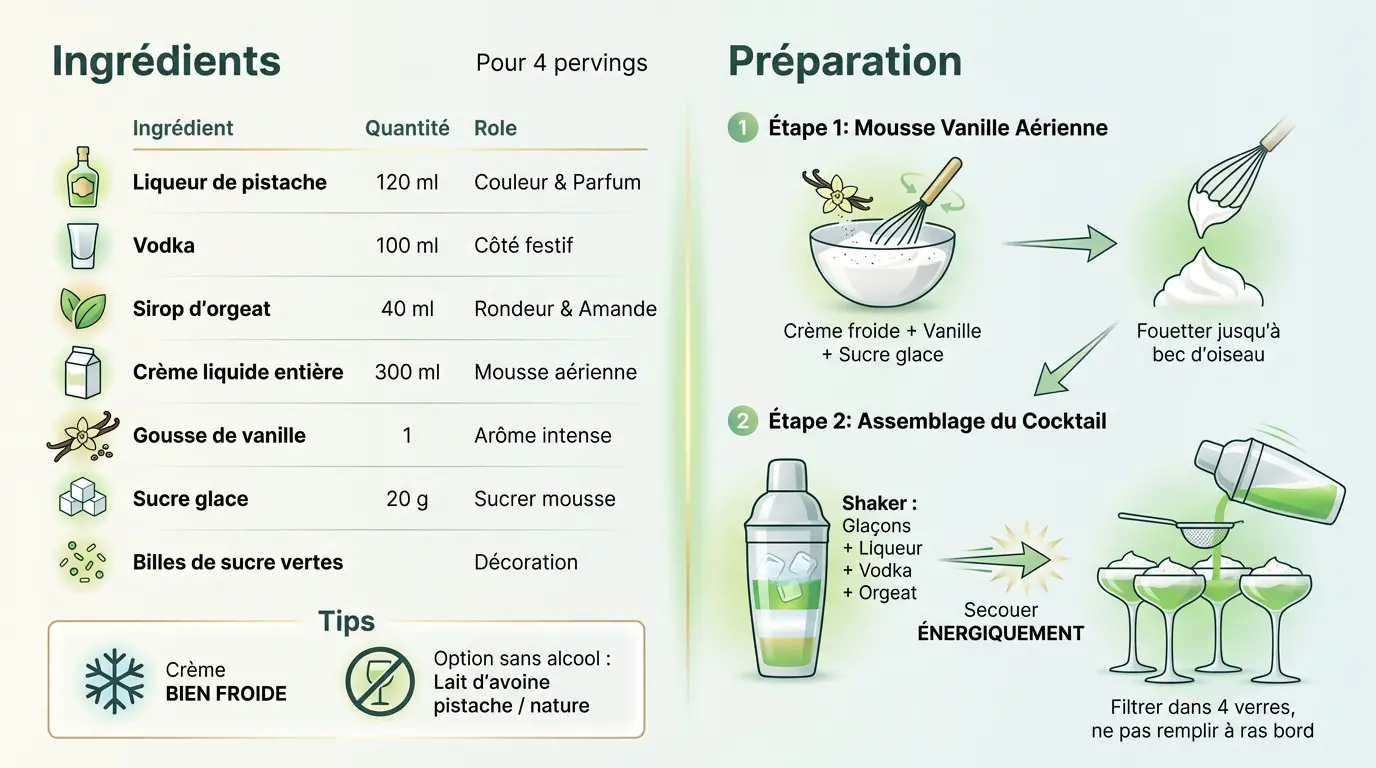 Ingrédients

Pour 4 pervings

| Ingrédient | Quantité | Role |
|---|---|---|
| Liqueur de pistache | 120 ml | Couleur & Parfum |
| Vodka | 100 ml | Côté festif |
| Sirop d'orgeat | 40 ml | Rondeur & Amande |
| Crème liquide entière | 300 ml | Mousse aérienne |
| Gousse de vanille | 1 | Arôme intense |
| Sucre glace | 20 g | Sucrer mousse |
| Billes de sucre vertes | | Décoration |

Tips

Crème BIEN FROIDE

Option sans alcool : Lait d'avoine pistache / nature

Préparation

1 Étape 1: Mousse Vanille Aérienne

Crème froide + Vanille + Sucre glace

Fouetter jusqu'à bec d'oiseau

2 Étape 2: Assemblage du Cocktail

Shaker : Glaçons + Liqueur + Vodka + Orgeat

Secouer ÉNERGIQUEMENT

Filtrer dans 4 verres, ne pas remplir à ras bord